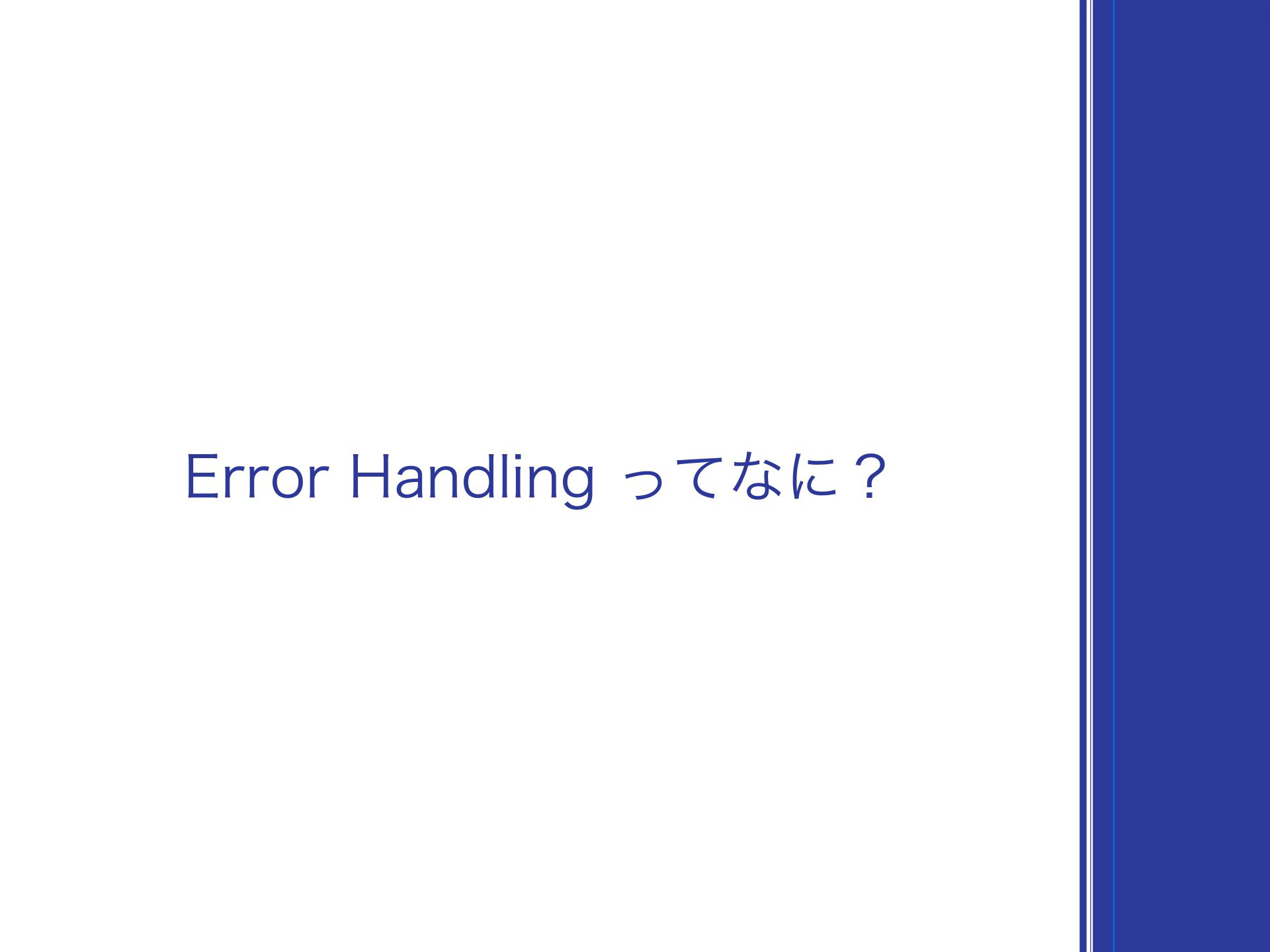 Error Handling ってなに？